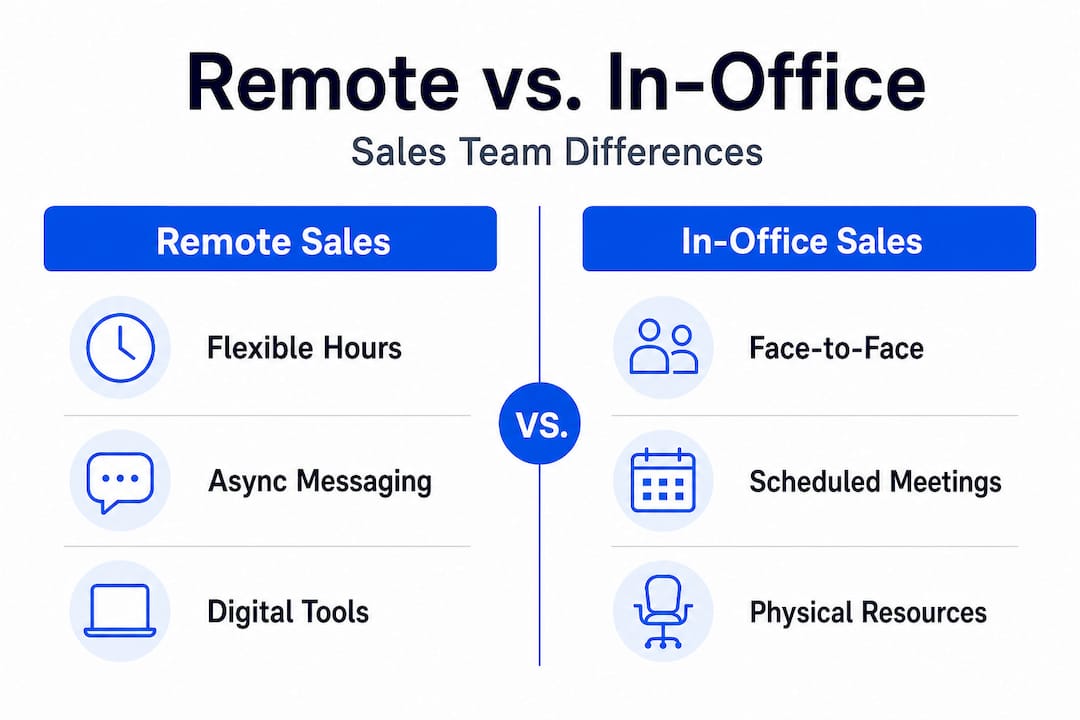 Remote vs. In-Office

Sales Team Differences

Remote Sales

Flexible Hours

Async Messaging

Digital Tools

VS.

In-Office Sales

Face-to-Face

Scheduled Meetings

Physical Resources